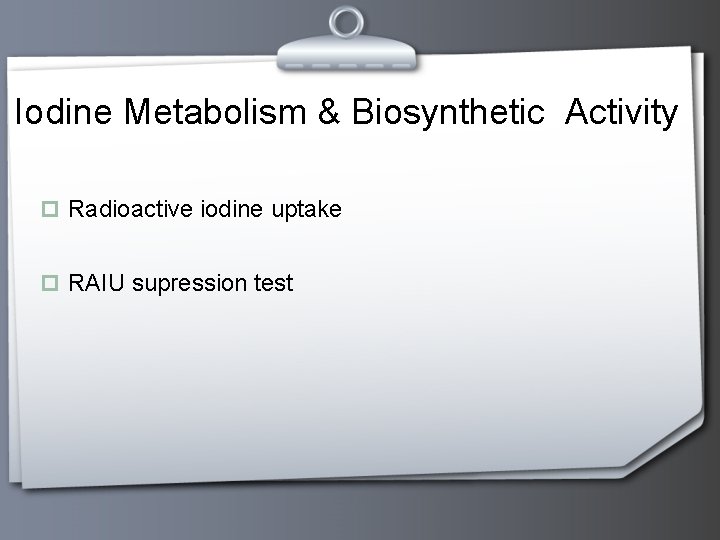 Iodine Metabolism & Biosynthetic Activity

Radioactive iodine uptake

RAIU supression test